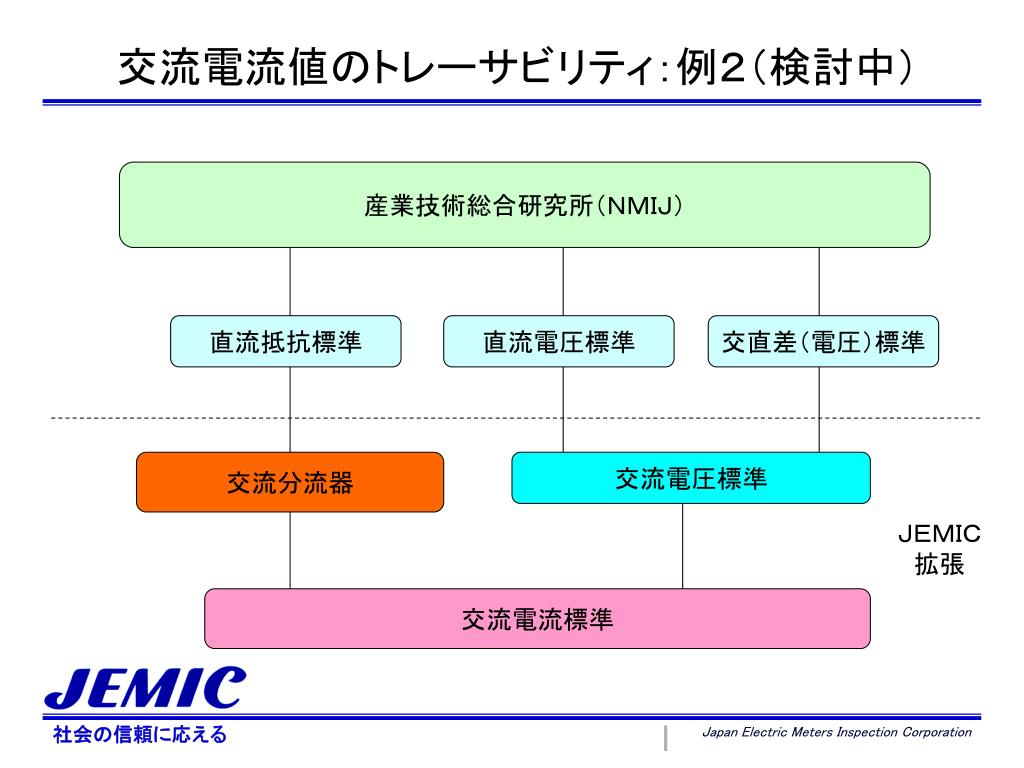 交流電流値のトレーサビリティ：例2（検討中）

産業技術総合研究所（NMIJ）

直流抵抗標準

直流電圧標準

交直差（電圧）標準

交流分流器

交流電圧標準

JEMIC
拡張

交流電流標準

JEMIC

社会の信頼に応える

Japan Electric Meters Inspection Corporation